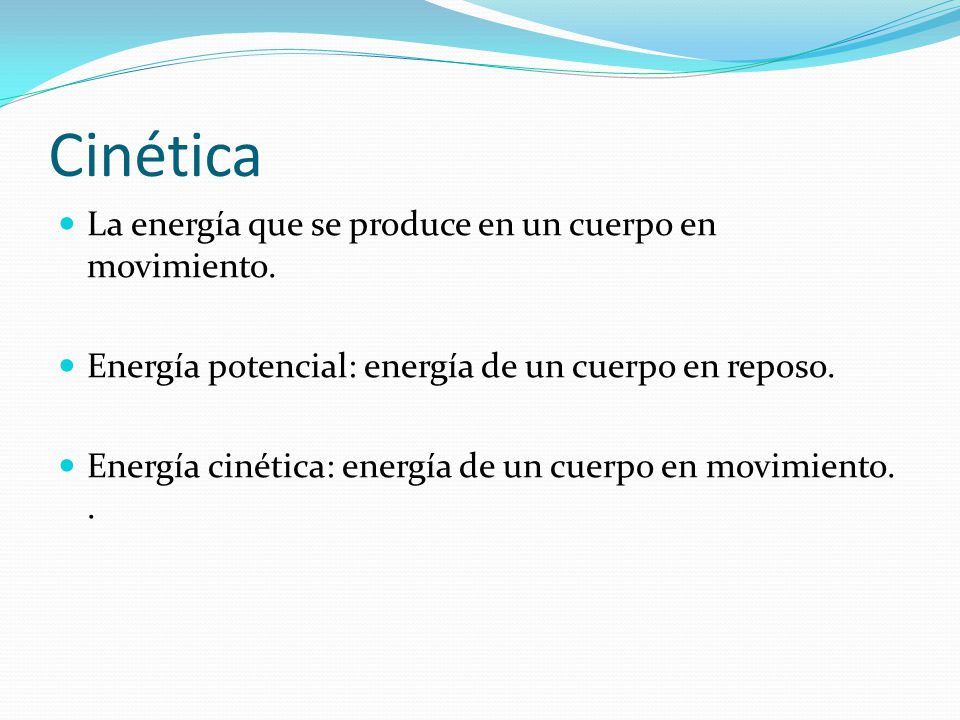 Cinética

La energía que se produce en un cuerpo en movimiento.

Energía potencial: energía de un cuerpo en reposo.

Energía cinética: energía de un cuerpo en movimiento.
.